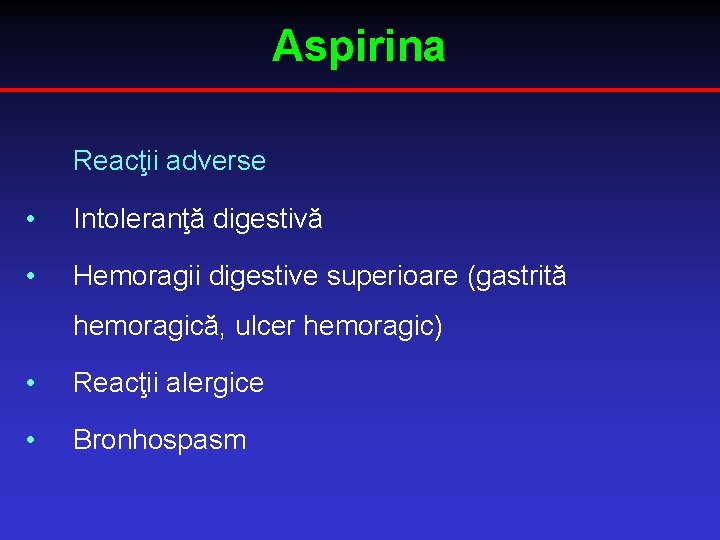 Aspirina

Reacţii adverse

• Intoleranţă digestivă

• Hemoragii digestive superioare (gastrită hemoragică, ulcer hemoragic)

• Reacţii alergice

• Bronhospasm